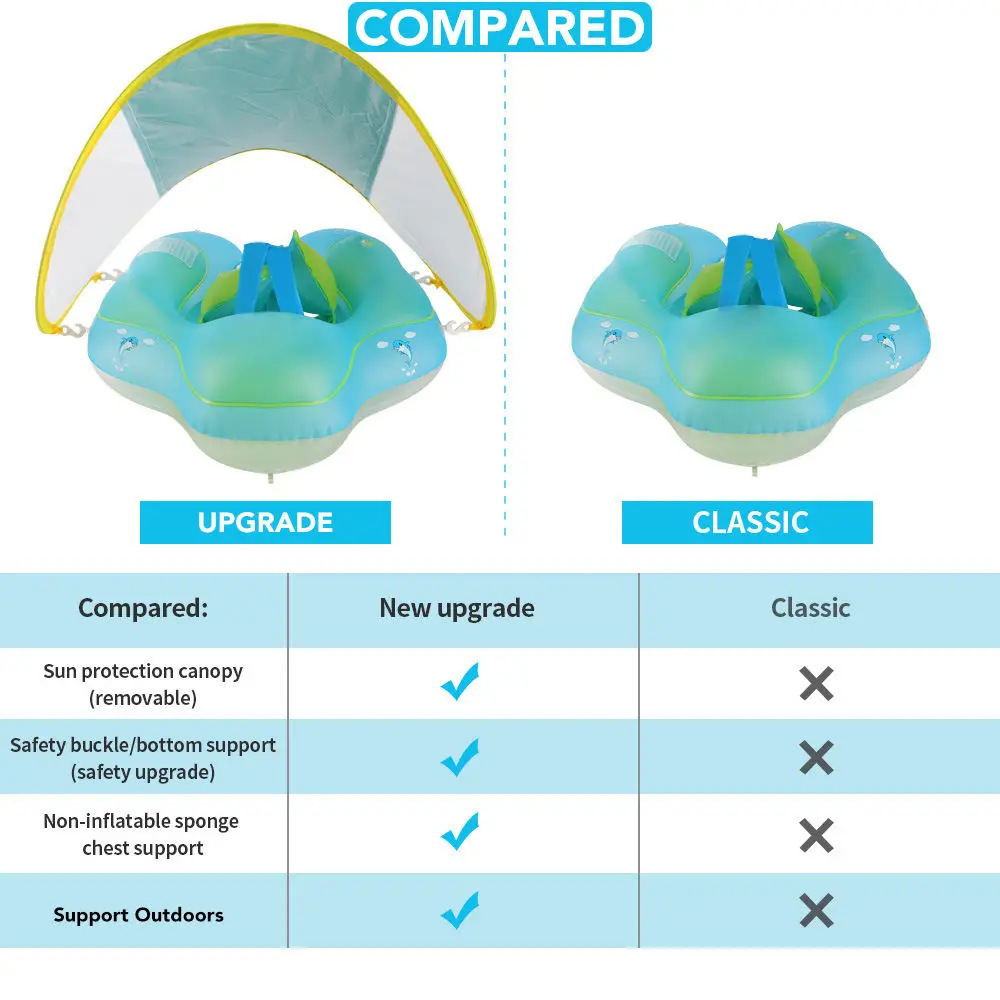 COMPARED

UPGRADE

CLASSIC

| Compared: | New upgrade | Classic |
|---|---|---|
| Sun protection canopy (removable) | ✓ | ✕ |
| Safety buckle/bottom support (safety upgrade) | ✓ | ✕ |
| Non-inflatable sponge chest support | ✓ | ✕ |
| Support Outdoors | ✓ | ✕ |